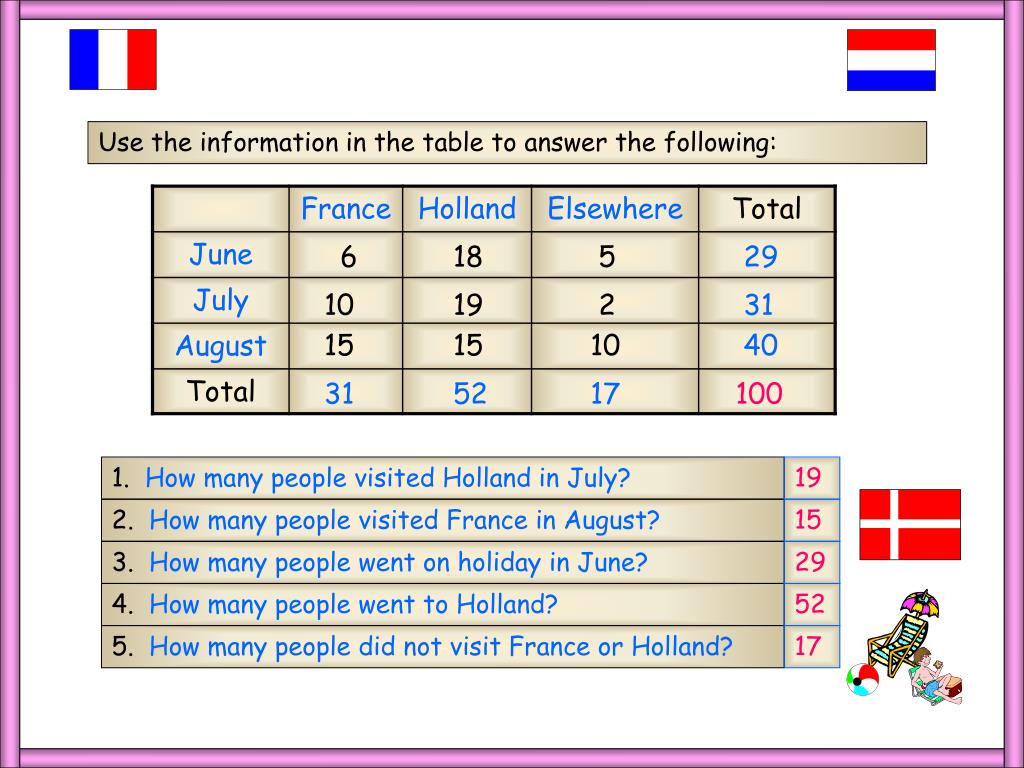 Use the information in the table to answer the following:

| | France | Holland | Elsewhere | Total |
|---|---|---|---|---|
| June | 6 | 18 | 5 | 29 |
| July | 10 | 19 | 2 | 31 |
| August | 15 | 15 | 10 | 40 |
| Total | 31 | 52 | 17 | 100 |

| | |
|---|---|
| 1. How many people visited Holland in July? | 19 |
| 2. How many people visited France in August? | 15 |
| 3. How many people went on holiday in June? | 29 |
| 4. How many people went to Holland? | 52 |
| 5. How many people did not visit France or Holland? | 17 |